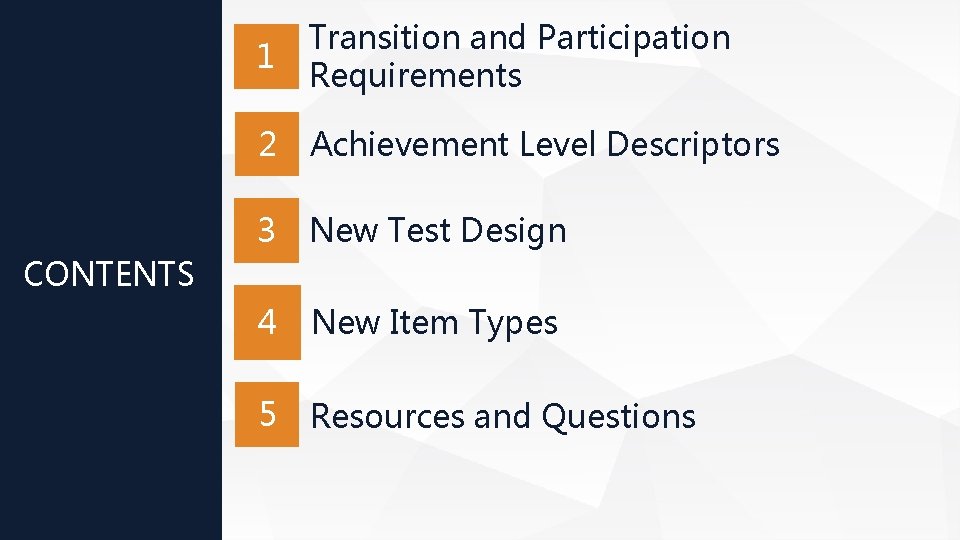 CONTENTS

1 Transition and Participation Requirements

2 Achievement Level Descriptors

3 New Test Design

4 New Item Types

5 Resources and Questions